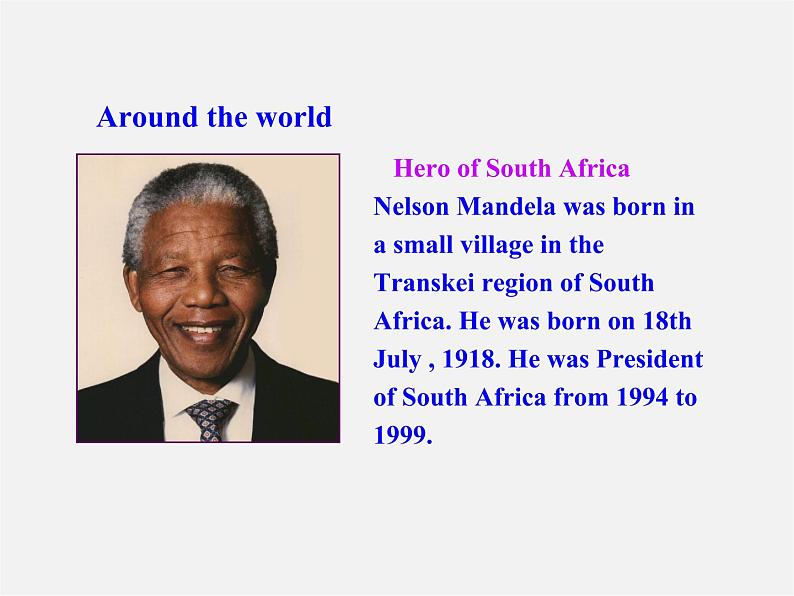 Around the world

Hero of South Africa

Nelson Mandela was born in a small village in the Transkei region of South Africa. He was born on 18th July , 1918. He was President of South Africa from 1994 to 1999.